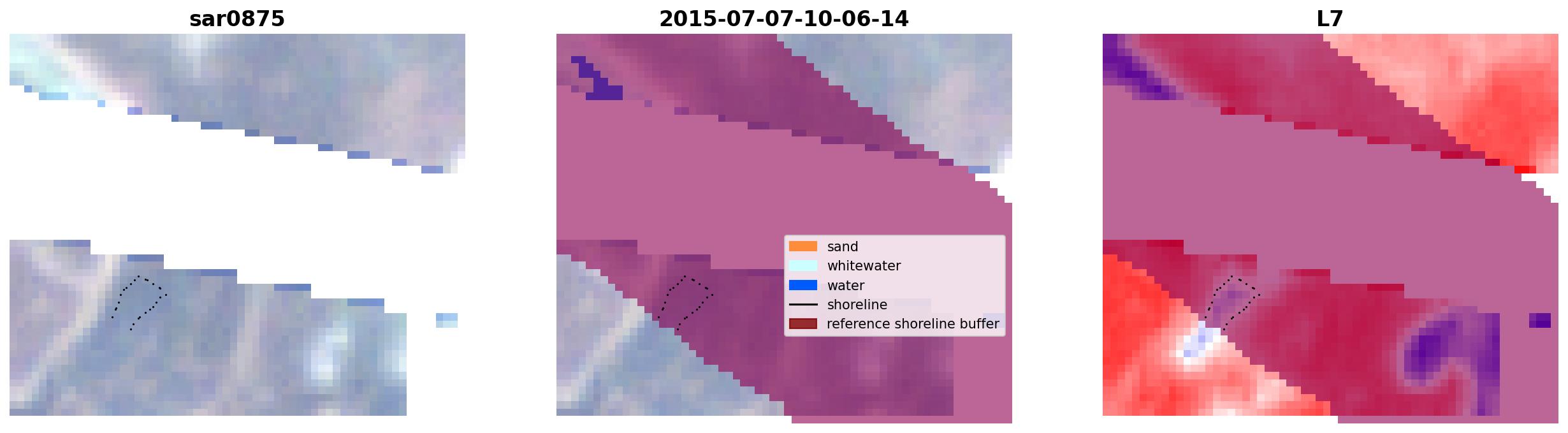 sar0875

2015-07-07-10-06-14

L7

sand
whitewater
water
shoreline
reference shoreline buffer